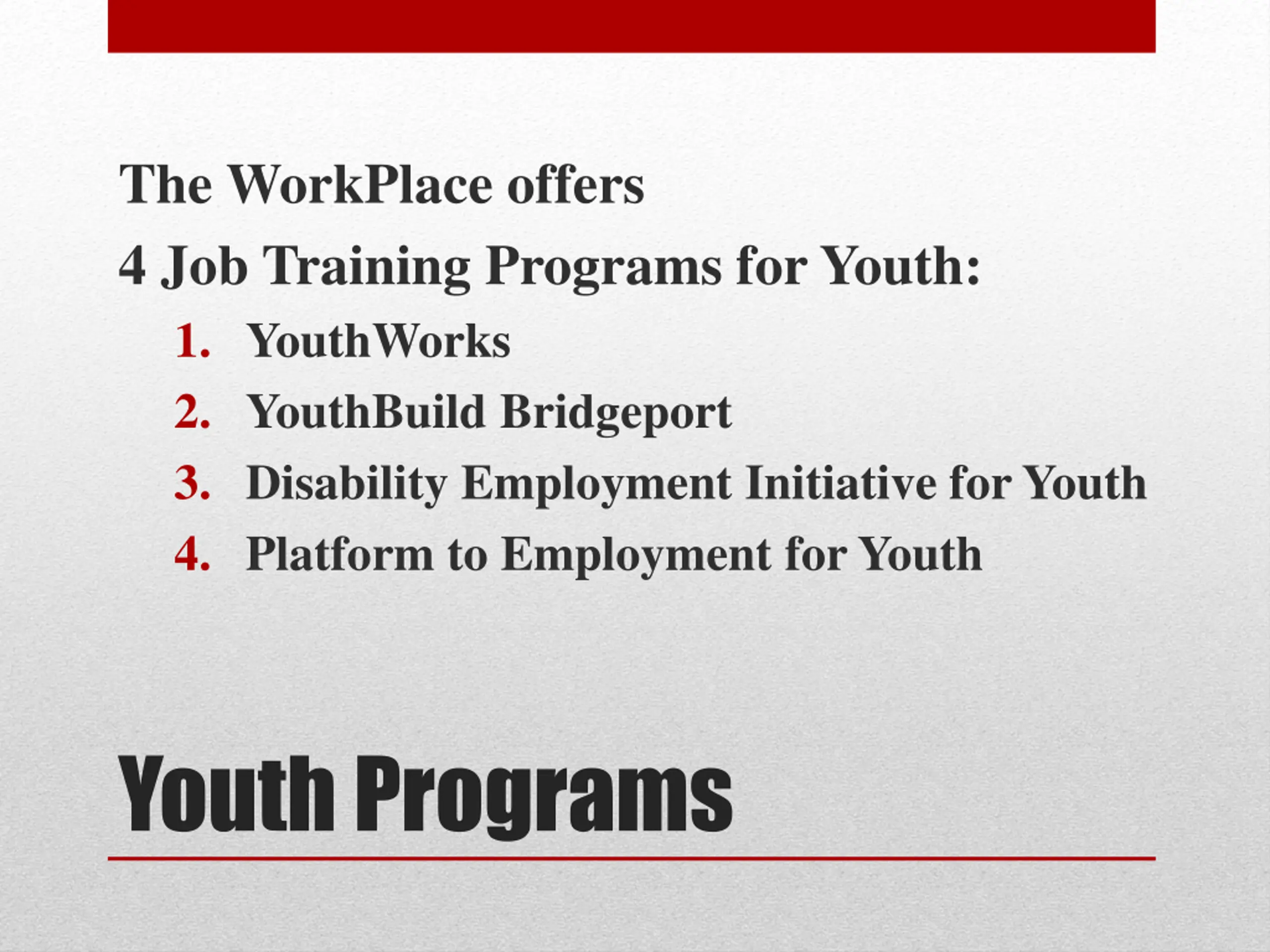 The WorkPlace offers
4 Job Training Programs for Youth:

1. YouthWorks
2. YouthBuild Bridgeport
3. Disability Employment Initiative for Youth
4. Platform to Employment for Youth

Youth Programs